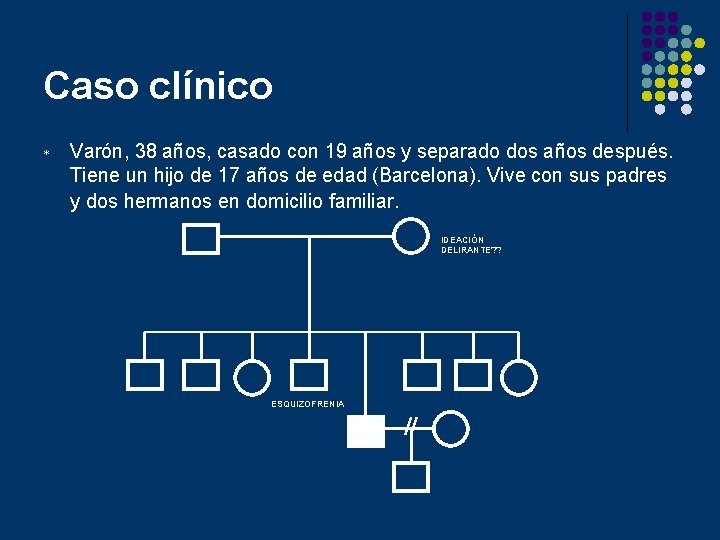 Caso clínico

* Varón, 38 años, casado con 19 años y separado dos años después. Tiene un hijo de 17 años de edad (Barcelona). Vive con sus padres y dos hermanos en domicilio familiar.

IDEACIÓN
DELIRANTE??

ESQUIZOFRENIA